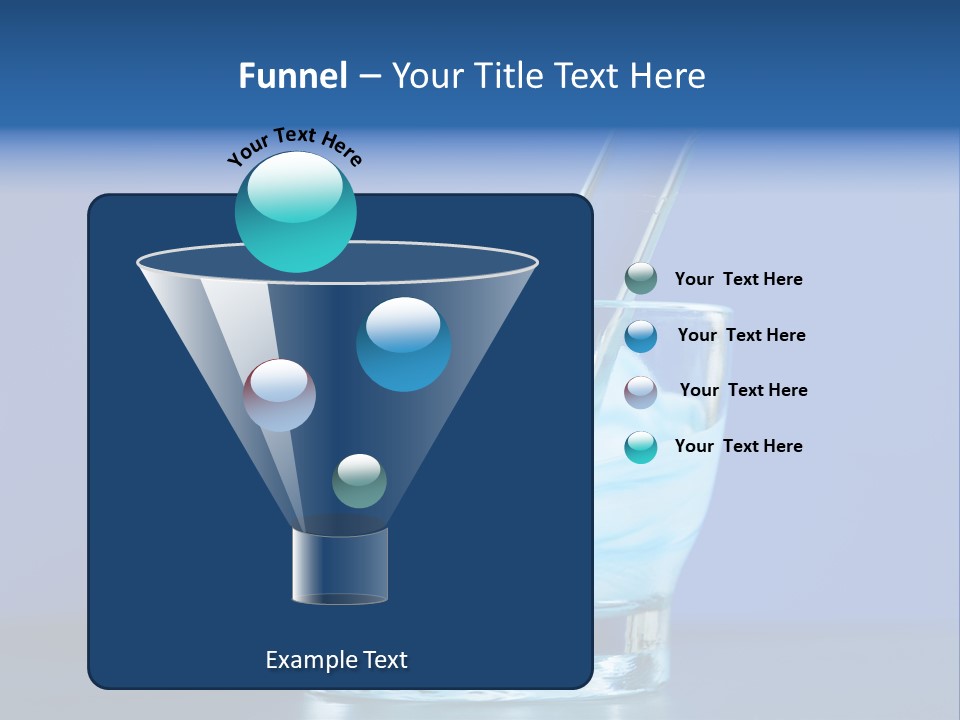 Funnel – Your Title Text Here

Your Text Here

Your Text Here

Your Text Here

Your Text Here

Your Text Here

Example Text